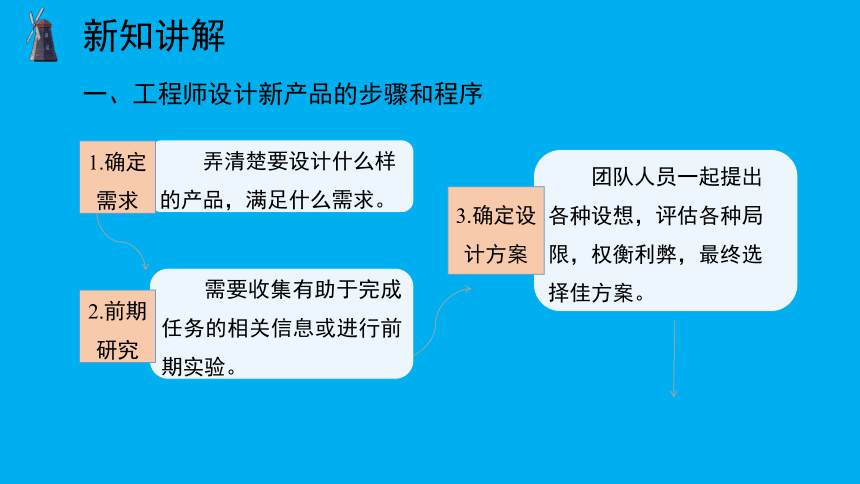 新知讲解

一、工程师设计新产品的步骤和程序

1.确定需求

弄清楚要设计什么样的产品，满足什么需求。

2.前期研究

需要收集有助于完成任务的相关信息或进行前期实验。

3.确定设计方案

团队人员一起提出各种设想，评估各种局限，权衡利弊，最终选择佳方案。